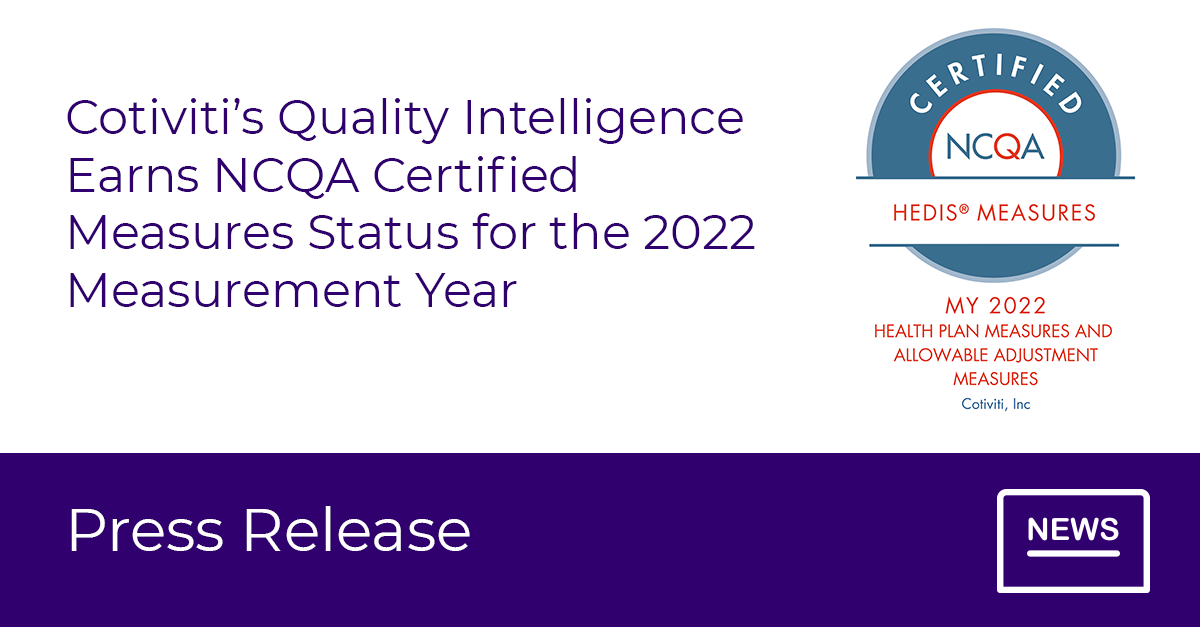 Cotiviti's Quality Intelligence Earns NCQA Certified Measures Status for the 2022 Measurement Year

CERTIFIED

NCQA

HEDIS® MEASURES

MY 2022
HEALTH PLAN MEASURES AND ALLOWABLE ADJUSTMENT MEASURES
Cotiviti, Inc

Press Release

NEWS